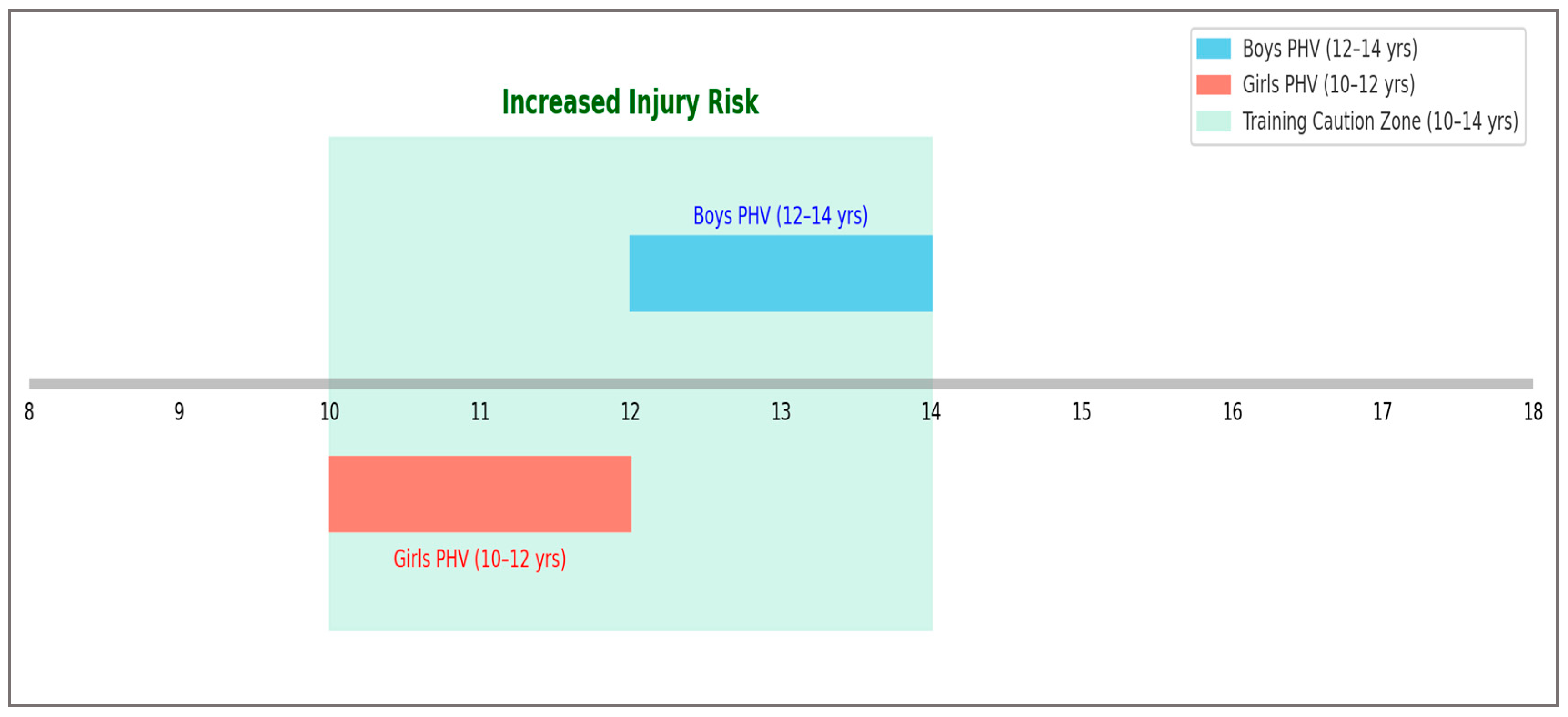 Boys PHV (12–14 yrs)
Girls PHV (10–12 yrs)
Training Caution Zone (10–14 yrs)

Increased Injury Risk

Boys PHV (12–14 yrs)

8 9 10 11 12 13 14 15 16 17 18

Girls PHV (10–12 yrs)